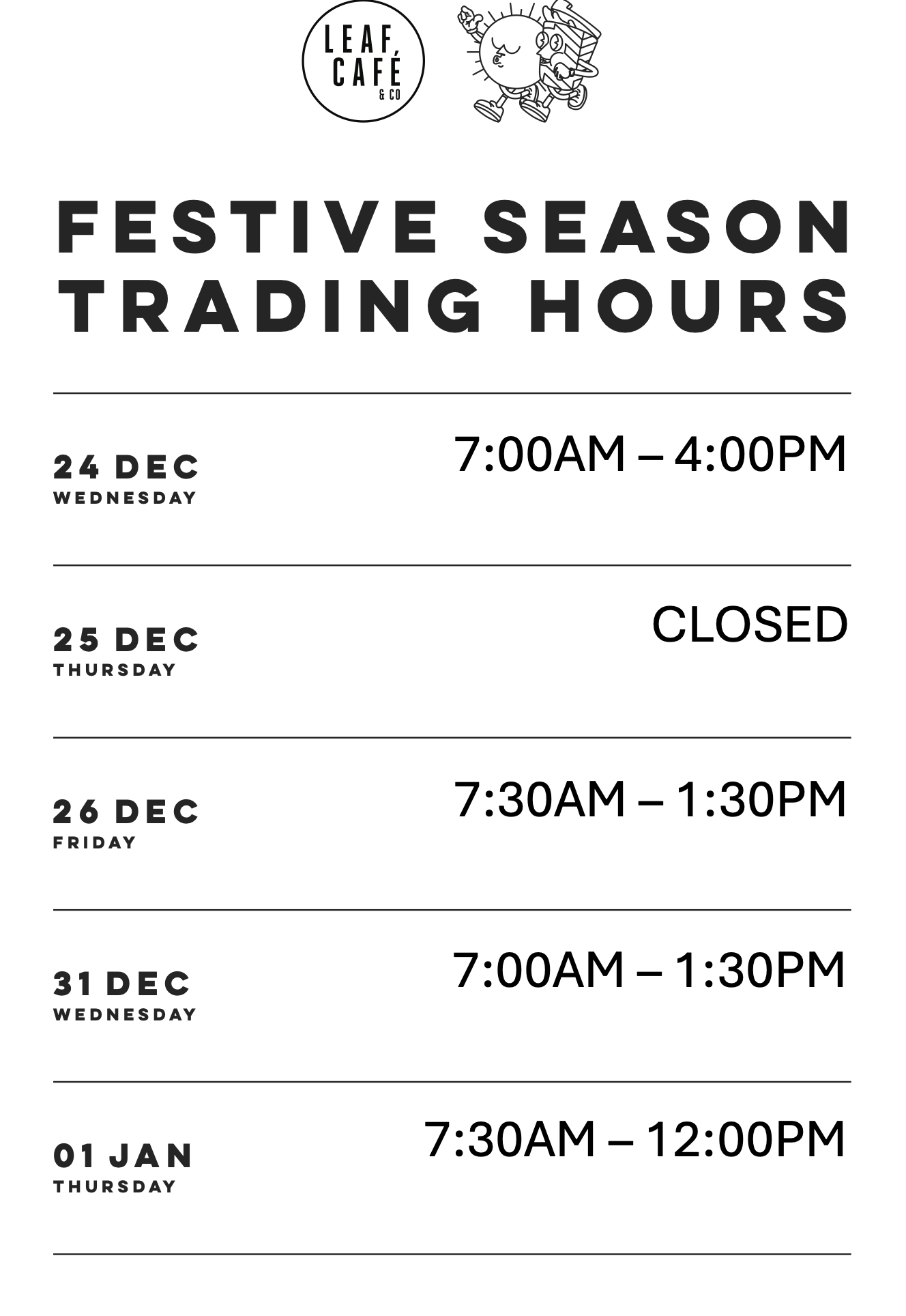 LEAF, CAFÉ & CO

FESTIVE SEASON TRADING HOURS

24 DEC
WEDNESDAY
7:00AM – 4:00PM

25 DEC
THURSDAY
CLOSED

26 DEC
FRIDAY
7:30AM – 1:30PM

31 DEC
WEDNESDAY
7:00AM – 1:30PM

01 JAN
THURSDAY
7:30AM – 12:00PM